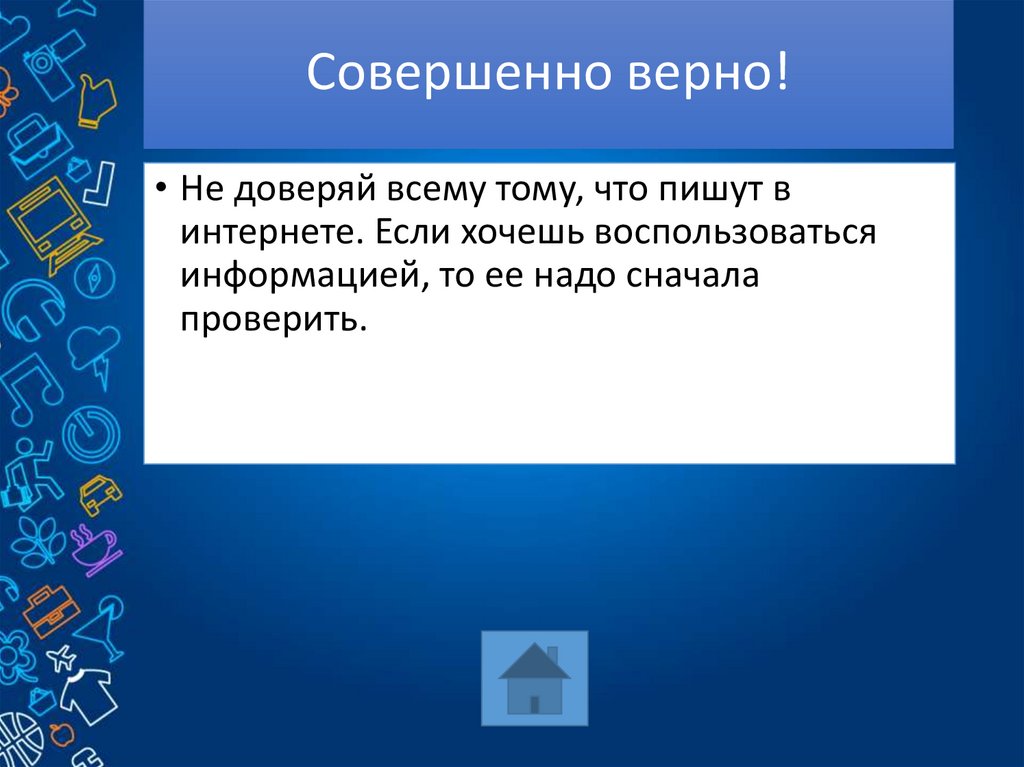 Совершенно верно!

• Не доверяй всему тому, что пишут в интернете. Если хочешь воспользоваться информацией, то ее надо сначала проверить.